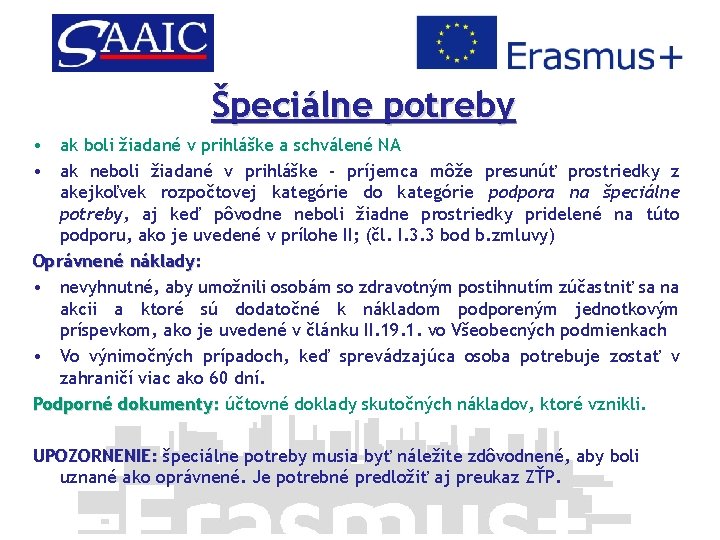 SAAIC

Erasmus+

Špeciálne potreby

• ak boli žiadané v prihláške a schválené NA
• ak neboli žiadané v prihláške - príjemca môže presunúť prostriedky z akejkoľvek rozpočtovej kategórie do kategórie podpora na špeciálne potreby, aj keď pôvodne neboli žiadne prostriedky pridelené na túto podporu, ako je uvedené v prílohe II; (čl. I.3.3 bod b.zmluvy)

Oprávnené náklady:
• nevyhnutné, aby umožnili osobám so zdravotným postihnutím zúčastniť sa na akcii a ktoré sú dodatočné k nákladom podporeným jednotkovým príspevkom, ako je uvedené v článku II.19.1. vo Všeobecných podmienkach
• Vo výnimočných prípadoch, keď sprevádzajúca osoba potrebuje zostať v zahraničí viac ako 60 dní.

Podporné dokumenty: účtovné doklady skutočných nákladov, ktoré vznikli.

UPOZORNENIE: špeciálne potreby musia byť náležite zdôvodnené, aby boli uznané ako oprávnené. Je potrebné predložiť aj preukaz ZŤP.

Erasmus+